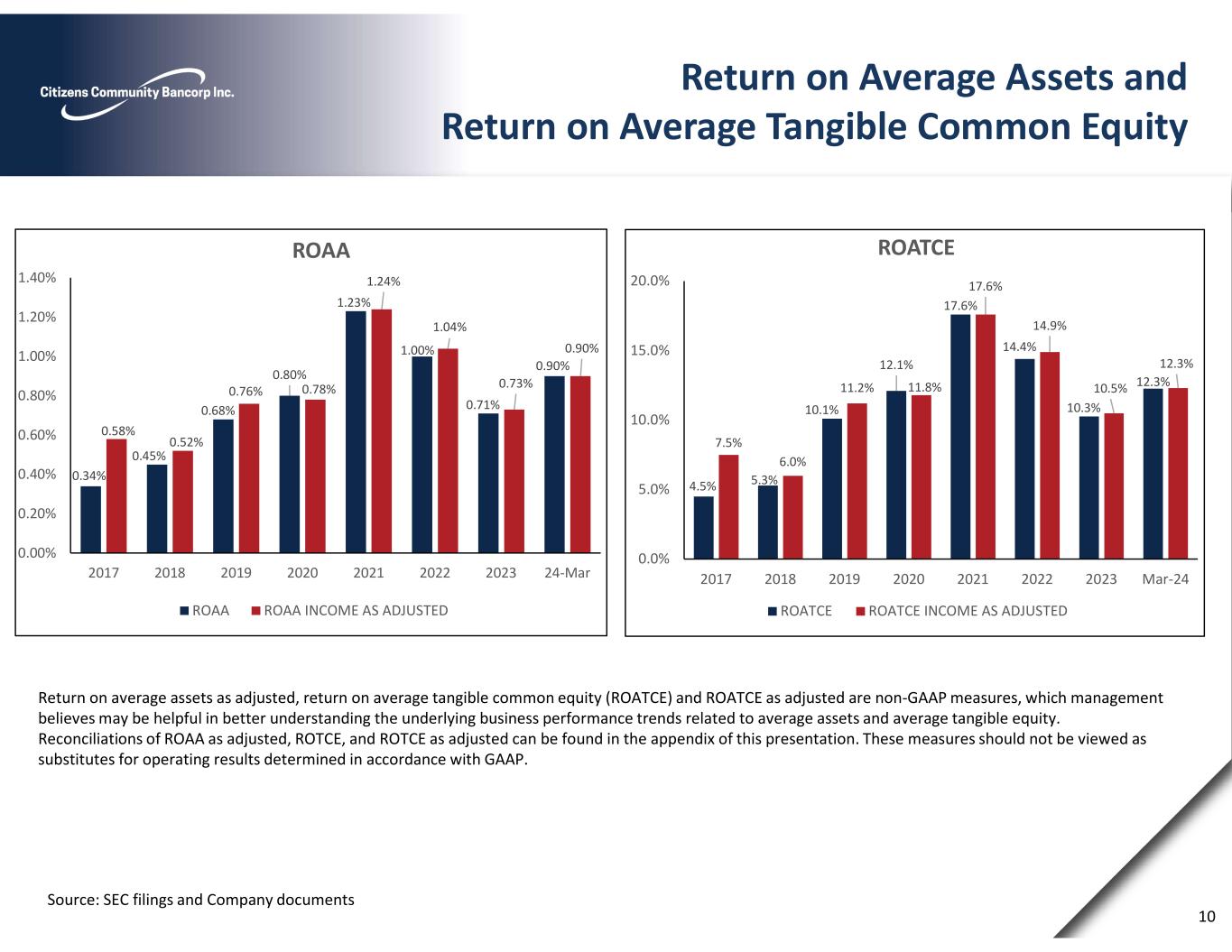 Citizens Community Bancorp Inc.

Return on Average Assets and
Return on Average Tangible Common Equity

ROAA

1.40%
1.20%
1.00%
0.80%
0.60%
0.40%
0.20%
0.00%

0.34% 0.58% 0.45% 0.52% 0.68% 0.76% 0.80% 0.78% 1.23% 1.24% 1.00% 1.04% 0.71% 0.73% 0.90% 0.90%

2017 2018 2019 2020 2021 2022 2023 24-Mar

ROAA ROAA INCOME AS ADJUSTED

ROATCE

20.0%
15.0%
10.0%
5.0%
0.0%

4.5% 7.5% 5.3% 6.0% 10.1% 11.2% 12.1% 11.8% 17.6% 17.6% 14.4% 14.9% 10.3% 10.5% 12.3% 12.3%

2017 2018 2019 2020 2021 2022 2023 Mar-24

ROATCE ROATCE INCOME AS ADJUSTED

Return on average assets as adjusted, return on average tangible common equity (ROATCE) and ROATCE as adjusted are non-GAAP measures, which management believes may be helpful in better understanding the underlying business performance trends related to average assets and average tangible equity. Reconciliations of ROAA as adjusted, ROTCE, and ROTCE as adjusted can be found in the appendix of this presentation. These measures should not be viewed as substitutes for operating results determined in accordance with GAAP.

Source: SEC filings and Company documents

10